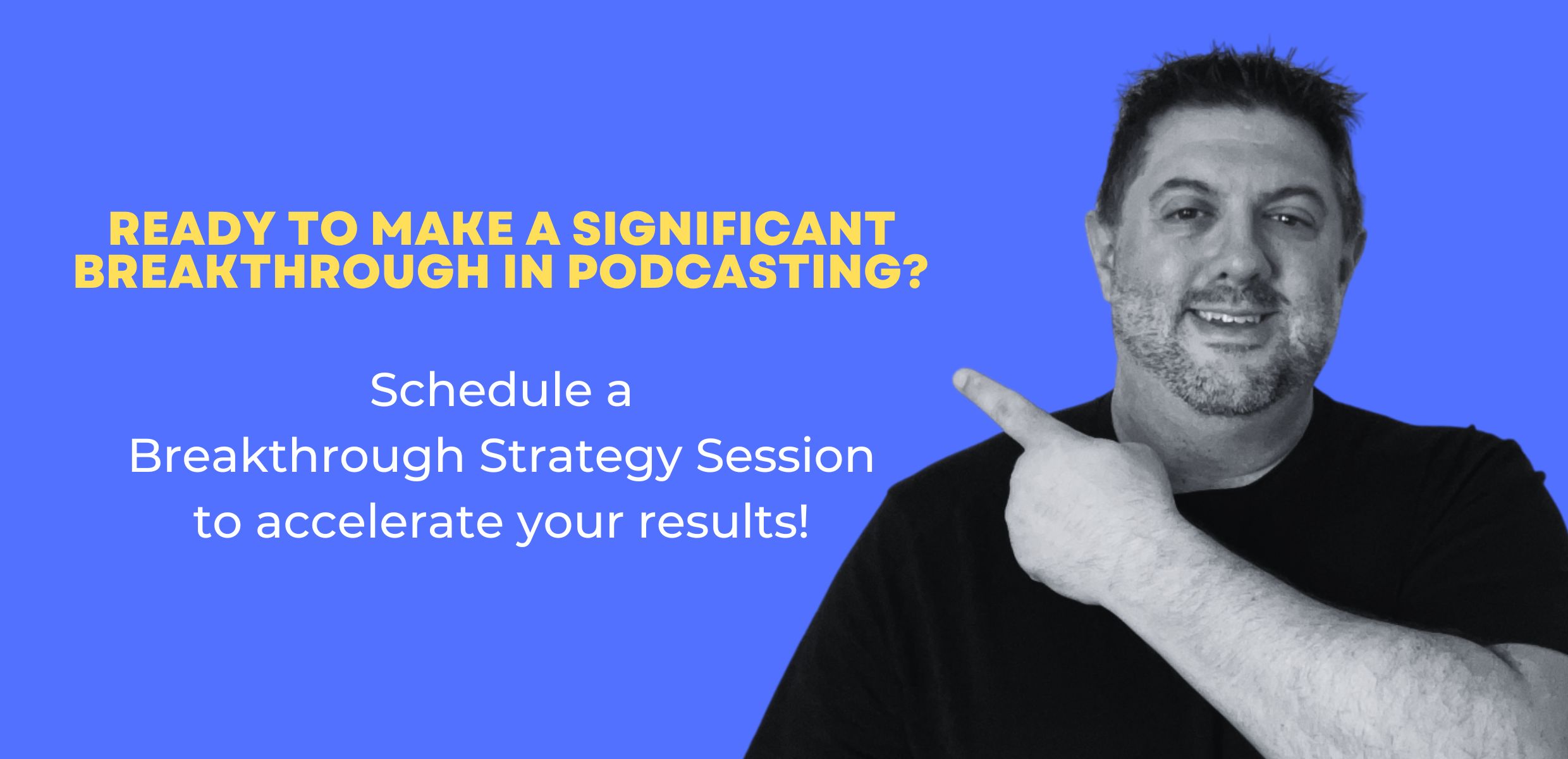 READY TO MAKE A SIGNIFICANT BREAKTHROUGH IN PODCASTING?

Schedule a Breakthrough Strategy Session to accelerate your results!